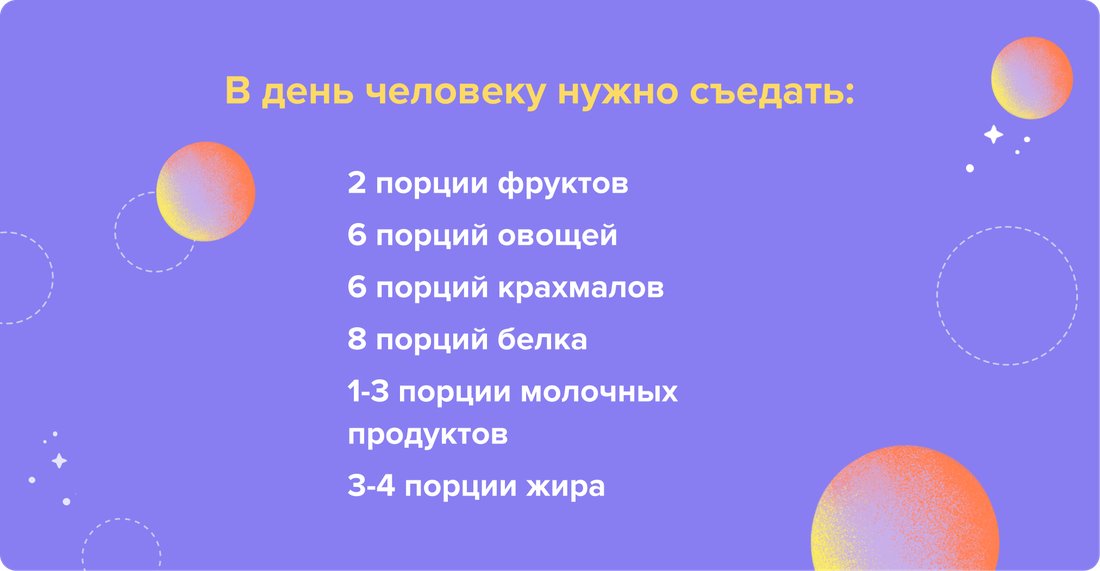 В день человеку нужно съедать:

2 порции фруктов

6 порций овощей

6 порций крахмалов

8 порций белка

1-3 порции молочных продуктов

3-4 порции жира